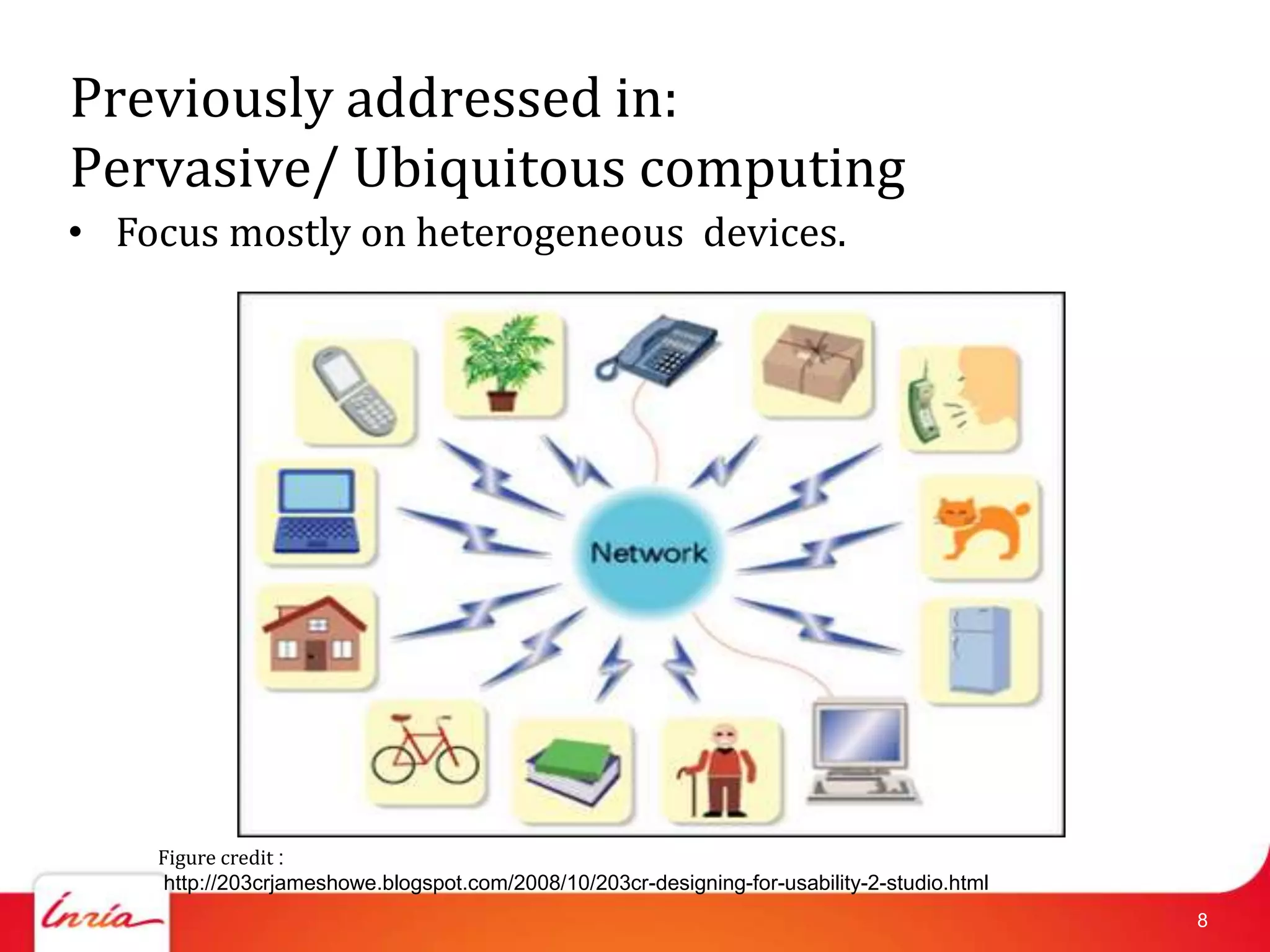 Previously addressed in:
Pervasive/ Ubiquitous computing

• Focus mostly on heterogeneous devices.

Network

Figure credit :
http://203crjameshowe.blogspot.com/2008/10/203cr-designing-for-usability-2-studio.html

Inria

8